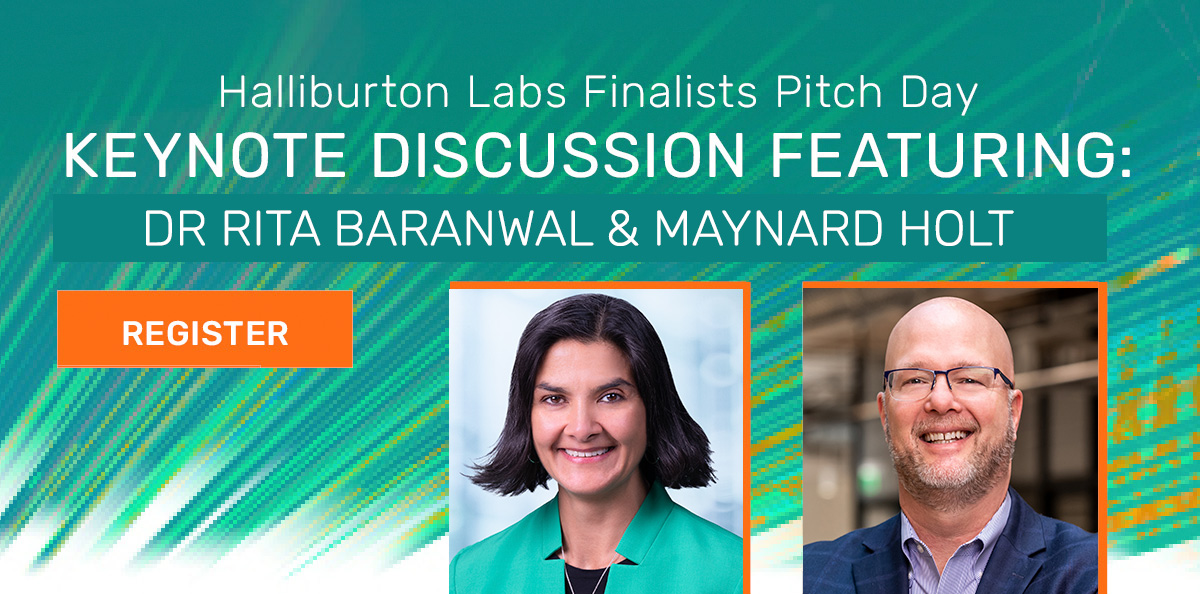 Halliburton Labs Finalists Pitch Day
KEYNOTE DISCUSSION FEATURING:
DR RITA BARANWAL & MAYNARD HOLT

REGISTER